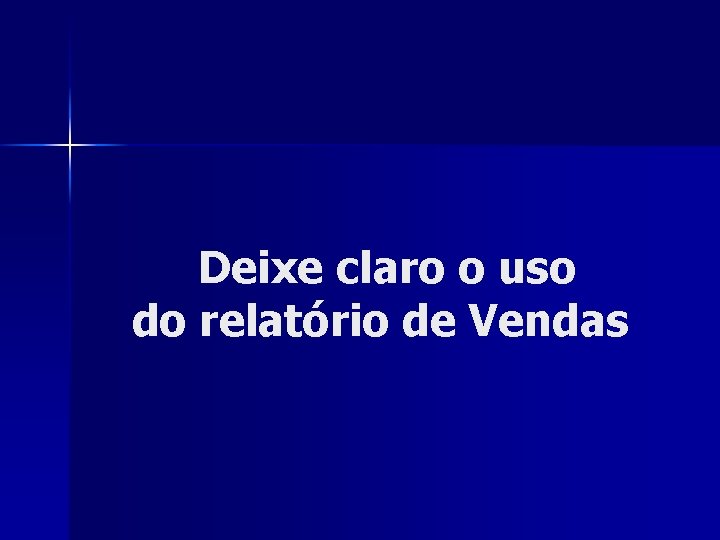 Deixe claro o uso do relatório de Vendas